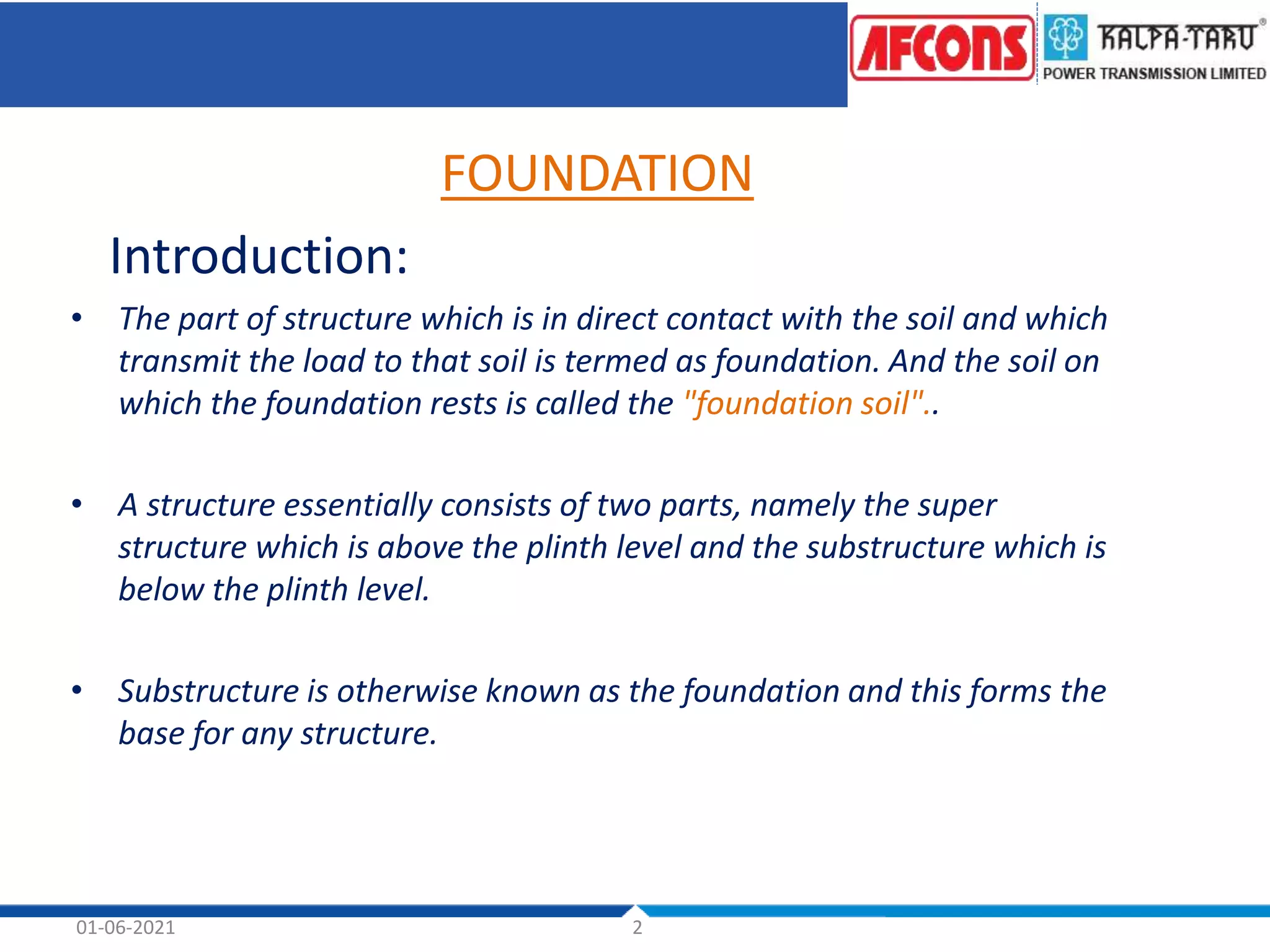 AFCONS

KALPA-TARU®
POWER TRANSMISSION LIMITED

FOUNDATION

Introduction:

• The part of structure which is in direct contact with the soil and which transmit the load to that soil is termed as foundation. And the soil on which the foundation rests is called the "foundation soil"..

• A structure essentially consists of two parts, namely the super structure which is above the plinth level and the substructure which is below the plinth level.

• Substructure is otherwise known as the foundation and this forms the base for any structure.

01-06-2021

2